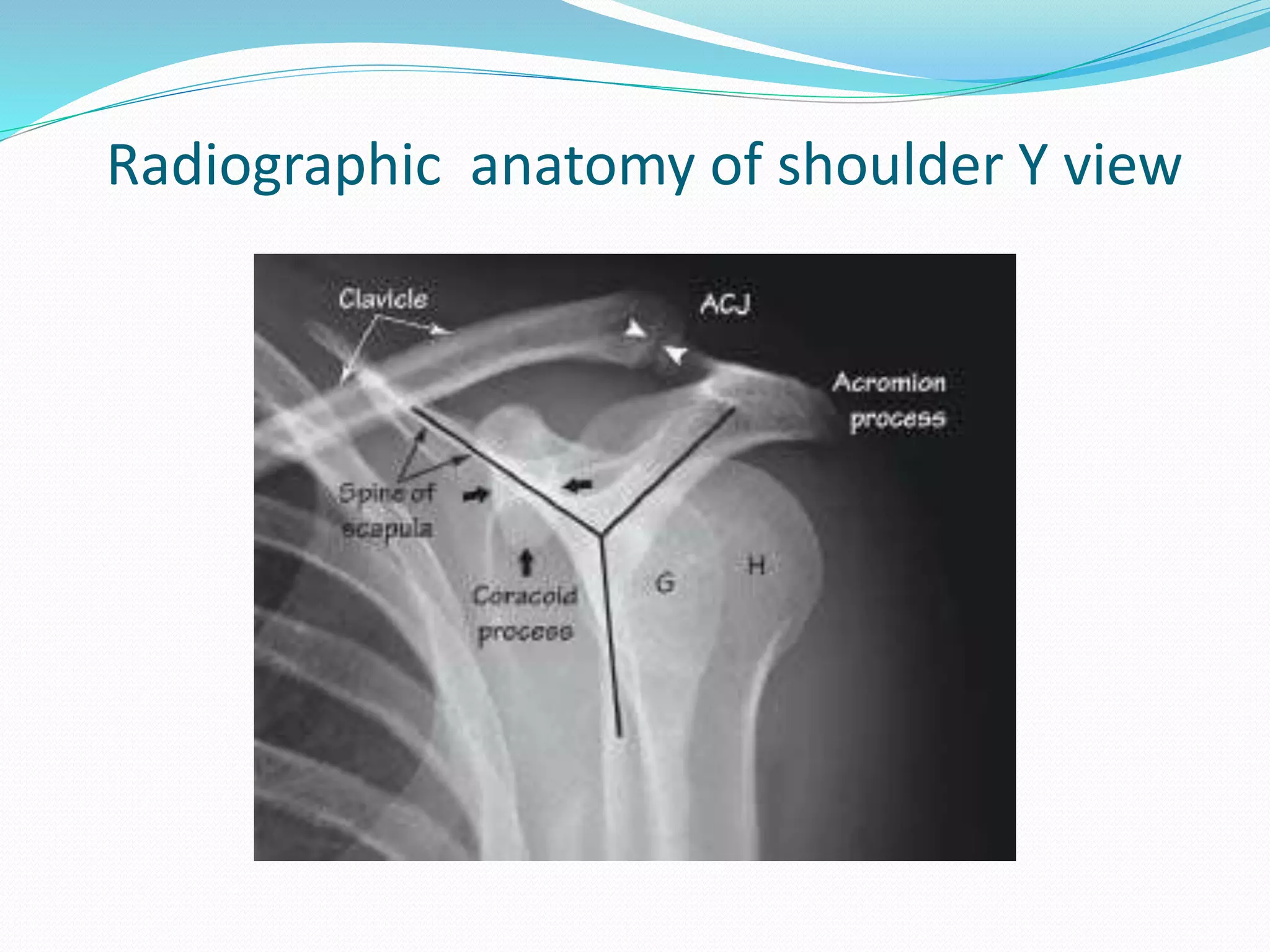 Radiographic anatomy of shoulder Y view

Clavicle

ACJ

Acromion process

Spine of scapula

Coracoid process

G

H